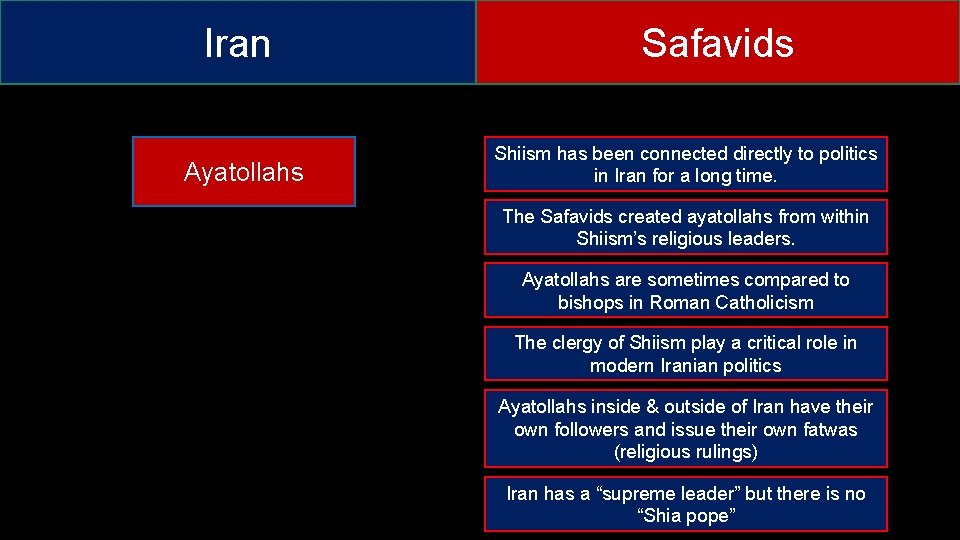 Iran

Safavids

Ayatollahs

Shiism has been connected directly to politics in Iran for a long time.

The Safavids created ayatollahs from within Shiism's religious leaders.

Ayatollahs are sometimes compared to bishops in Roman Catholicism

The clergy of Shiism play a critical role in modern Iranian politics

Ayatollahs inside & outside of Iran have their own followers and issue their own fatwas (religious rulings)

Iran has a "supreme leader" but there is no "Shia pope"